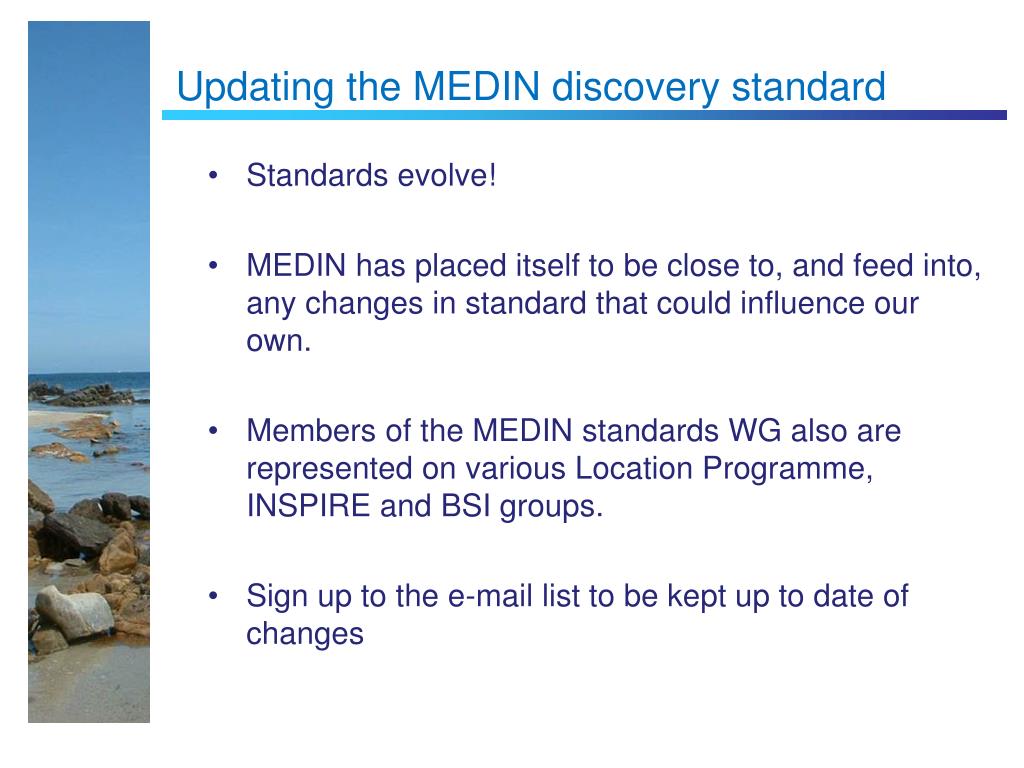 Updating the MEDIN discovery standard

• Standards evolve!

• MEDIN has placed itself to be close to, and feed into, any changes in standard that could influence our own.

• Members of the MEDIN standards WG also are represented on various Location Programme, INSPIRE and BSI groups.

• Sign up to the e-mail list to be kept up to date of changes